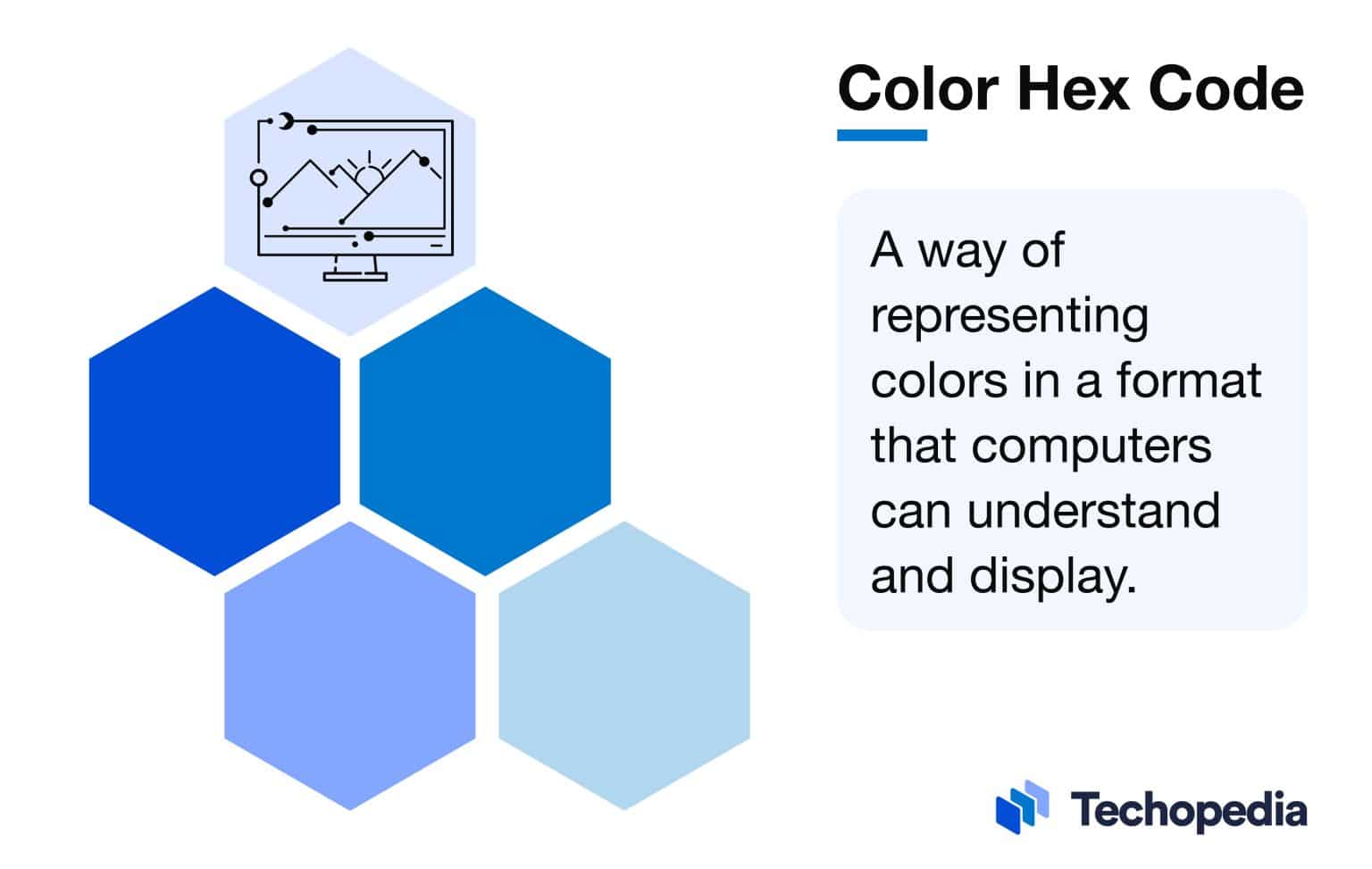 Color Hex Code

A way of representing colors in a format that computers can understand and display.

Techopedia